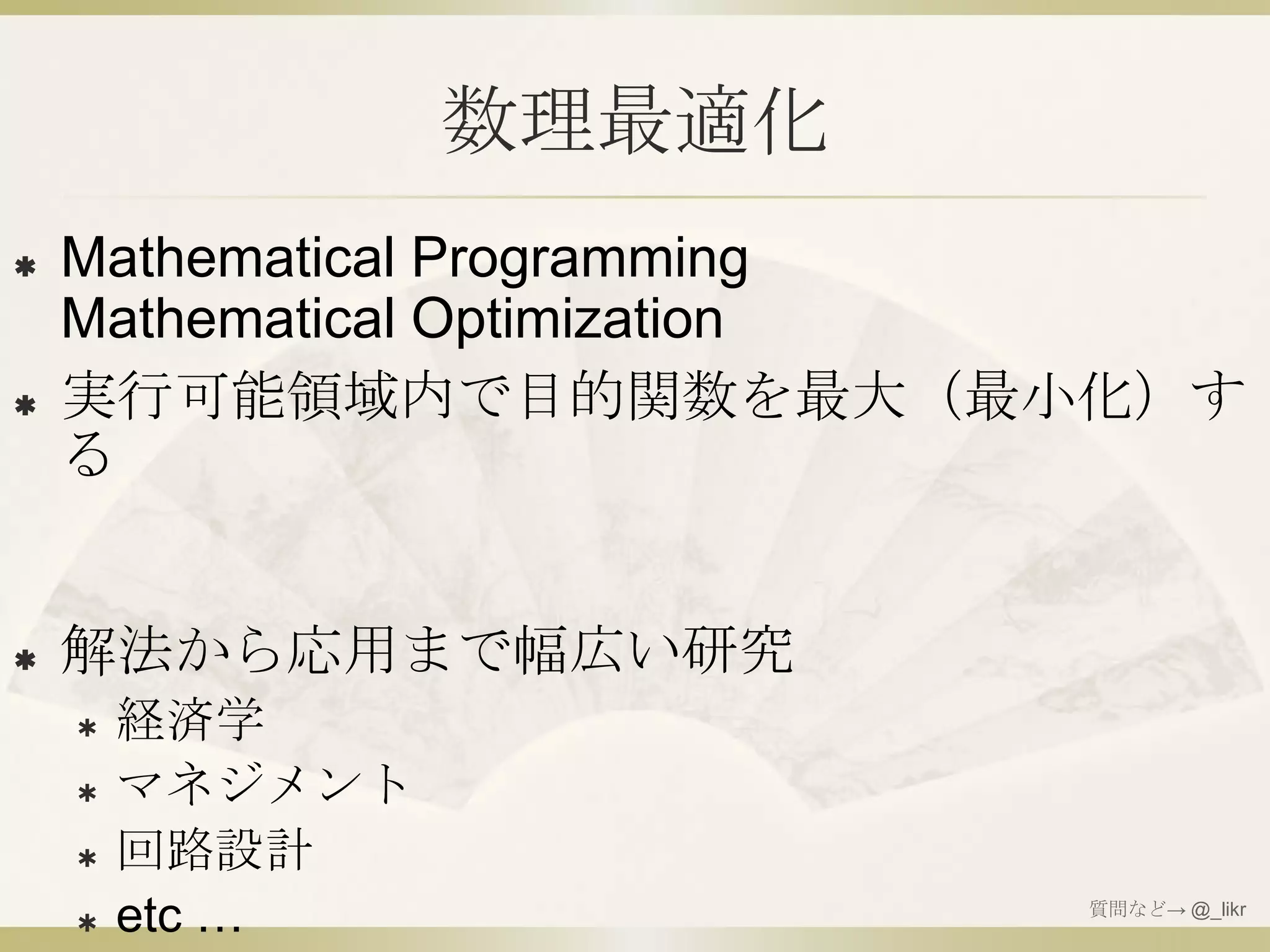 数理最適化

* Mathematical Programming
Mathematical Optimization
* 実行可能領域内で目的関数を最大（最小化）する

* 解法から応用まで幅広い研究
  * 経済学
  * マネジメント
  * 回路設計
  * etc …

質問など→ @_likr